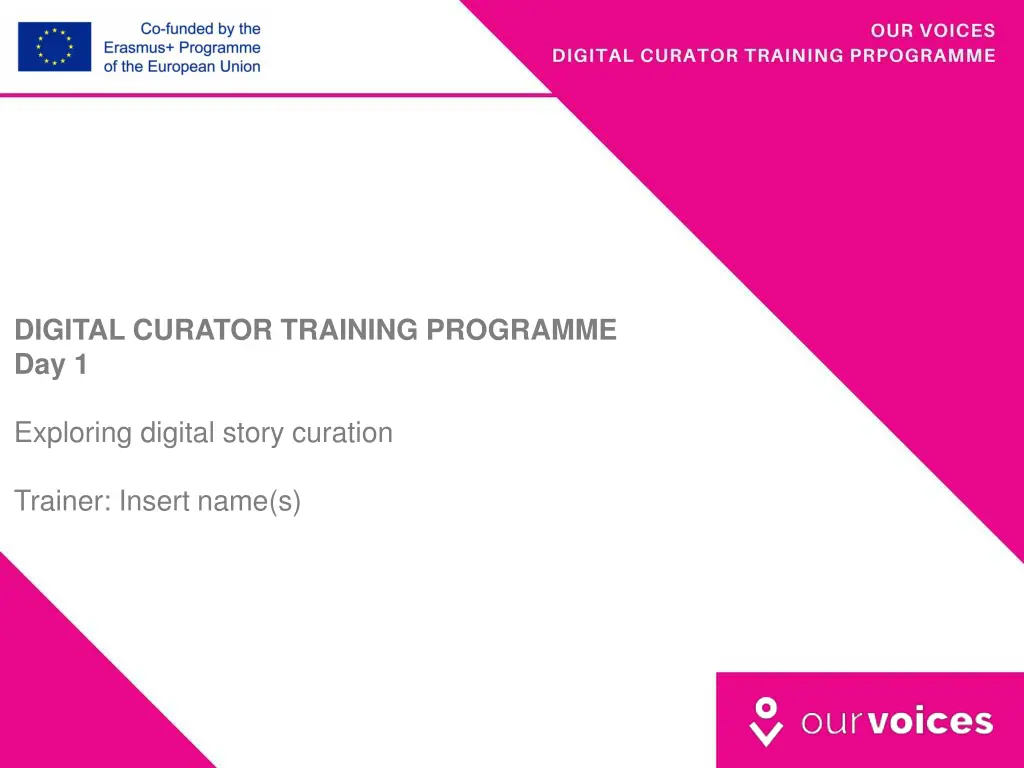 Co-funded by the Erasmus+ Programme of the European Union

OUR VOICES
DIGITAL CURATOR TRAINING PRPOGRAMME

DIGITAL CURATOR TRAINING PROGRAMME
Day 1

Exploring digital story curation

Trainer: Insert name(s)

ourvoices